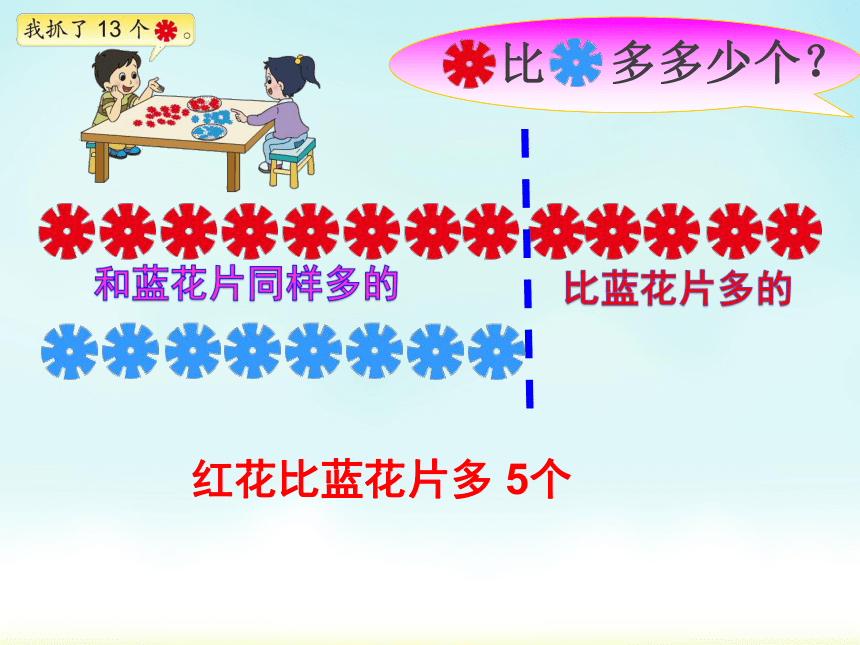 我抓了 13 个。

比 多多少个？

和蓝花片同样多的

比蓝花片多的

红花比蓝花片多 5个